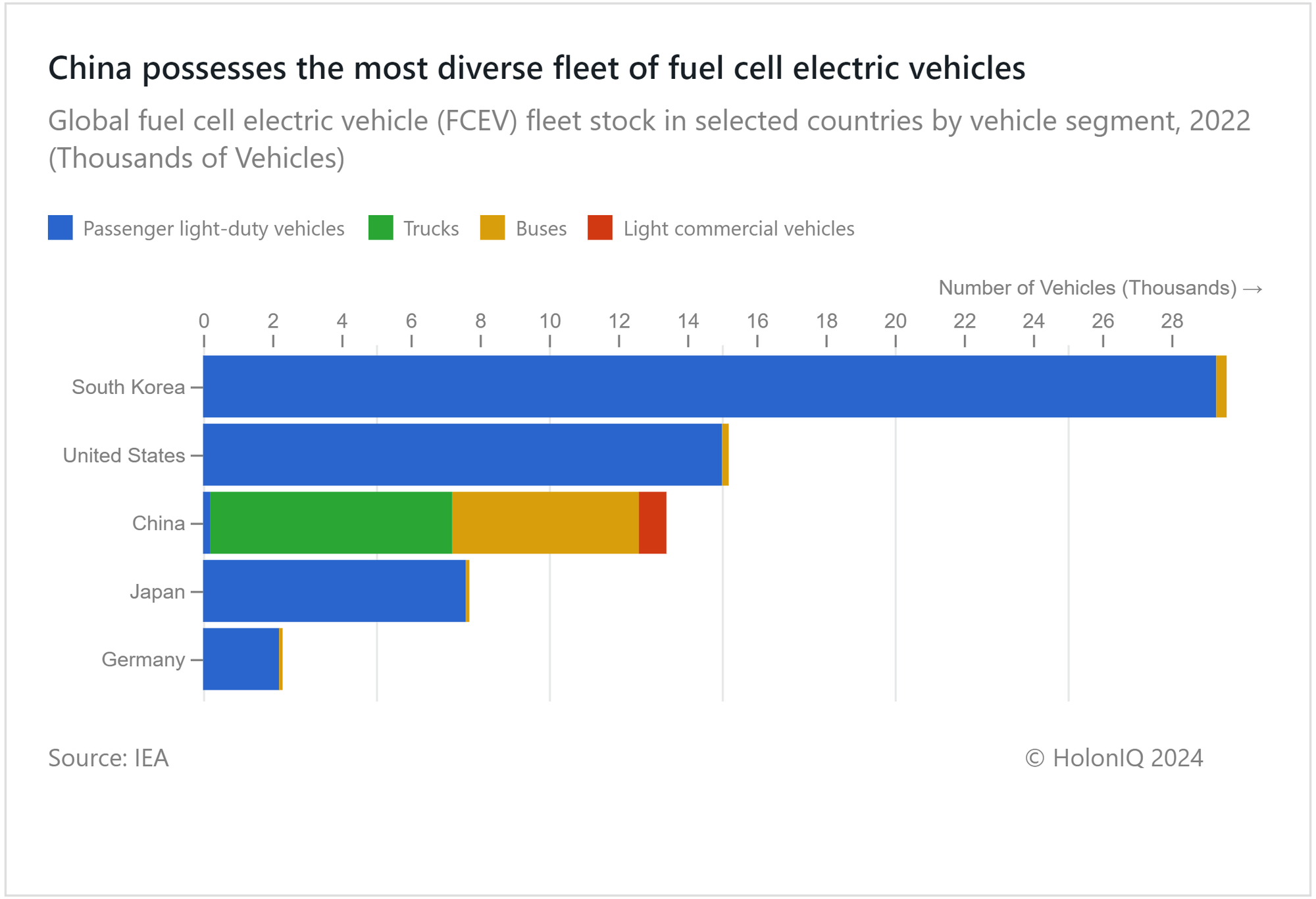 China possesses the most diverse fleet of fuel cell electric vehicles

Global fuel cell electric vehicle (FCEV) fleet stock in selected countries by vehicle segment, 2022 (Thousands of Vehicles)

Passenger light-duty vehicles Trucks Buses Light commercial vehicles

Number of Vehicles (Thousands) →

0 2 4 6 8 10 12 14 16 18 20 22 24 26 28

South Korea
United States
China
Japan
Germany

Source: IEA

© HolonIQ 2024